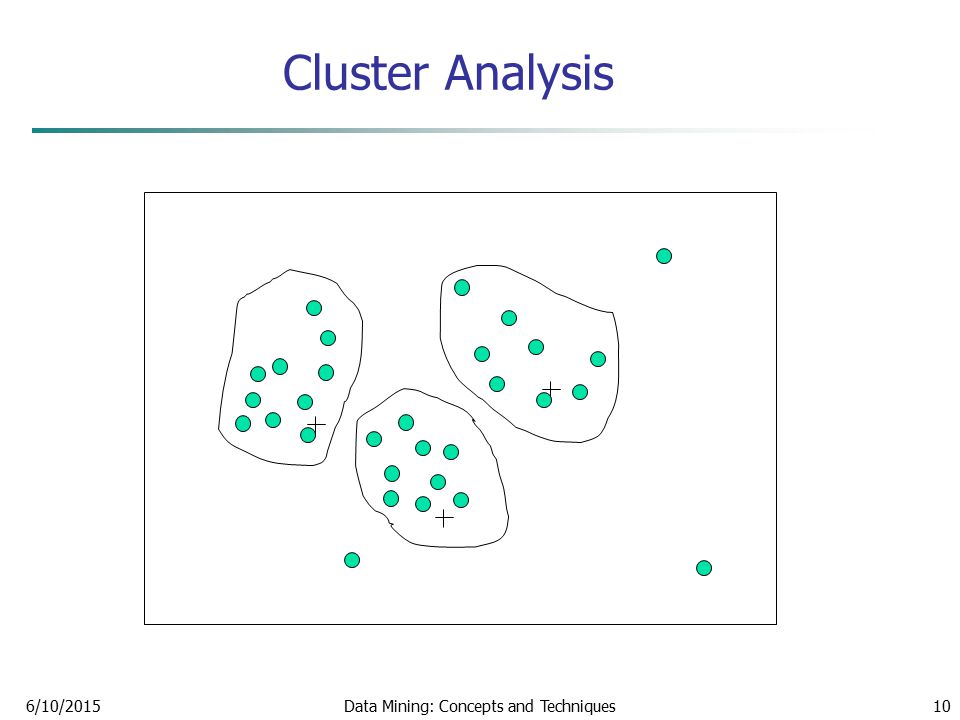 Cluster Analysis

6/10/2015

Data Mining: Concepts and Techniques

10